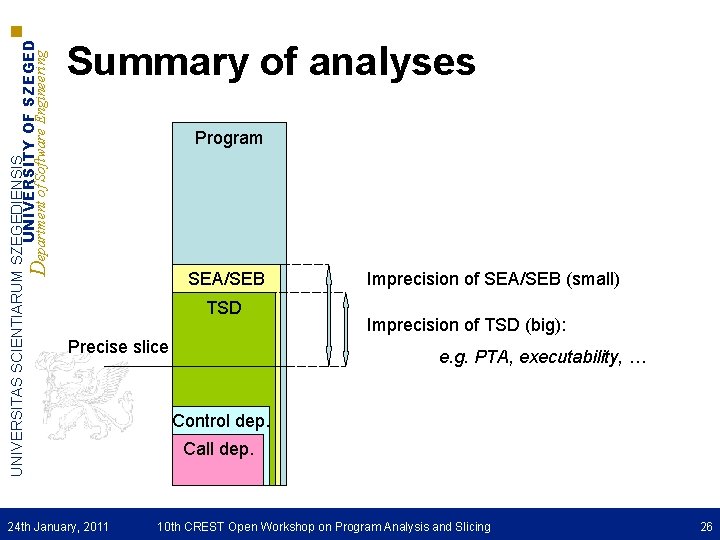 UNIVERSITAS SCIENTIARUM SZEGEDIENSIS
UNIVERSITY OF SZEGED
Department of Software Engineering

Summary of analyses

Program

SEA/SEB

TSD

Precise slice

Control dep.

Call dep.

Imprecision of SEA/SEB (small)

Imprecision of TSD (big):

e.g. PTA, executability, …

24th January, 2011    10th CREST Open Workshop on Program Analysis and Slicing    26